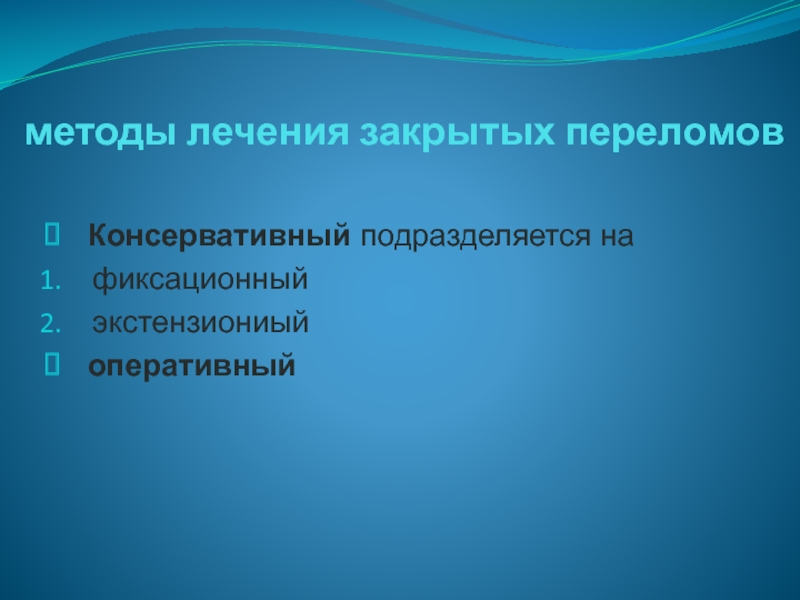 методы лечения закрытых переломов

Консервативный подразделяется на

1. фиксационный
2. экстензиониый

оперативный